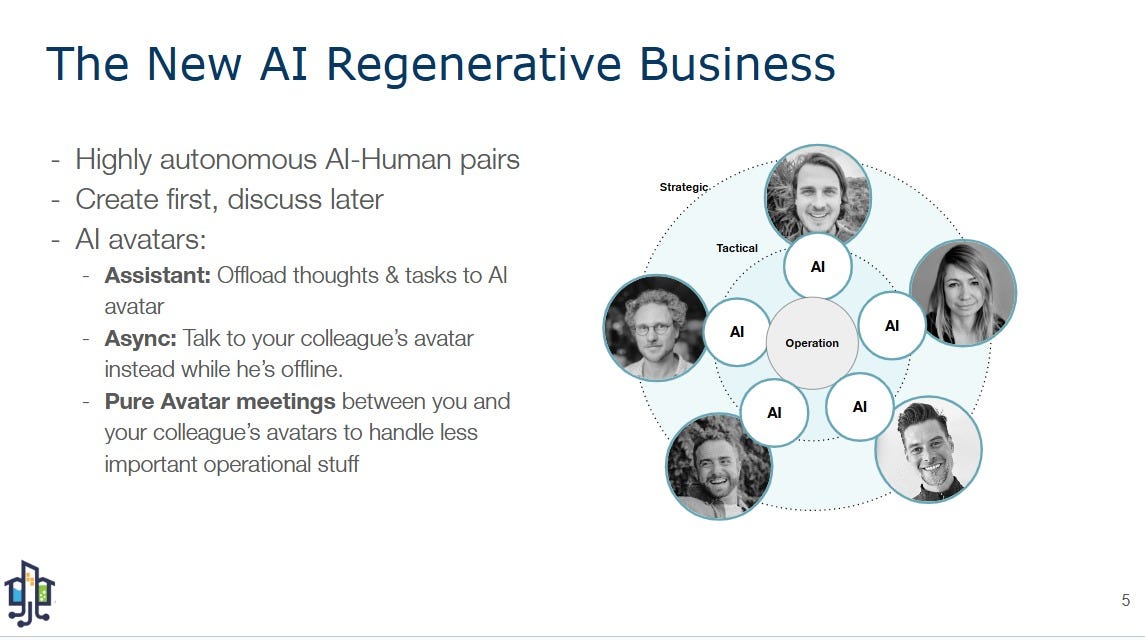 The New AI Regenerative Business

- Highly autonomous AI-Human pairs
- Create first, discuss later
- AI avatars:
  - **Assistant:** Offload thoughts & tasks to AI avatar
  - **Async:** Talk to your colleague's avatar instead while he's offline.
  - **Pure Avatar meetings** between you and your colleague's avatars to handle less important operational stuff

Strategic

Tactical

AI

AI

AI

Operation

AI

AI

5